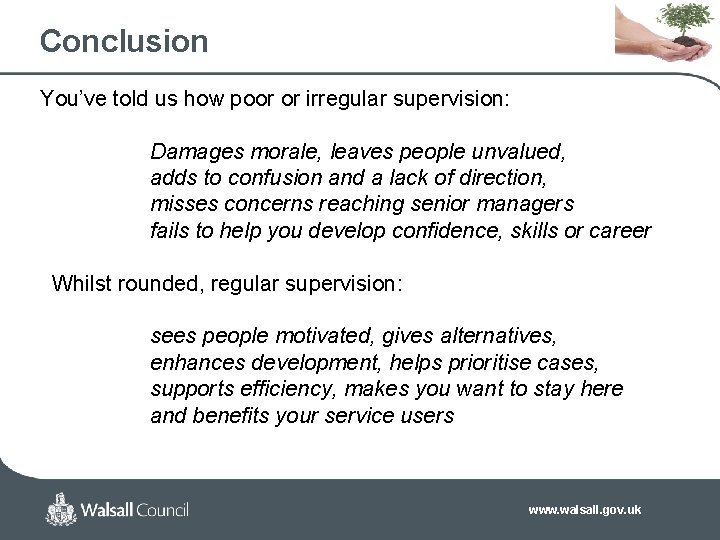 Conclusion

You've told us how poor or irregular supervision:

Damages morale, leaves people unvalued, adds to confusion and a lack of direction, misses concerns reaching senior managers fails to help you develop confidence, skills or career

Whilst rounded, regular supervision:

sees people motivated, gives alternatives, enhances development, helps prioritise cases, supports efficiency, makes you want to stay here and benefits your service users

Walsall Council

www.walsall.gov.uk